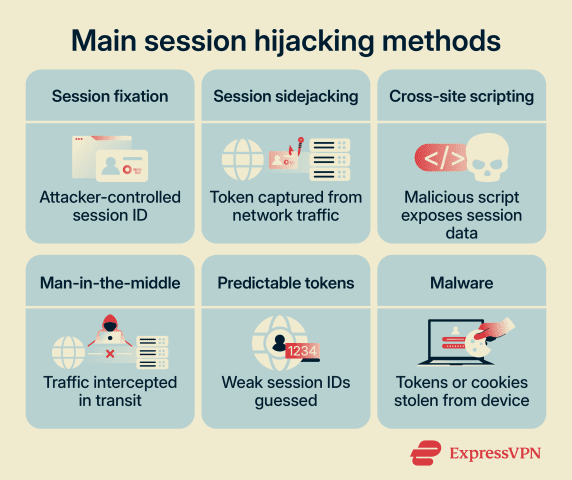 Main session hijacking methods

Session fixation

Attacker-controlled session ID

Session sidejacking

Token captured from network traffic

Cross-site scripting

</>

Malicious script exposes session data

Man-in-the-middle

Traffic intercepted in transit

Predictable tokens

1234

Weak session IDs guessed

Malware

Tokens or cookies stolen from device

ExpressVPN